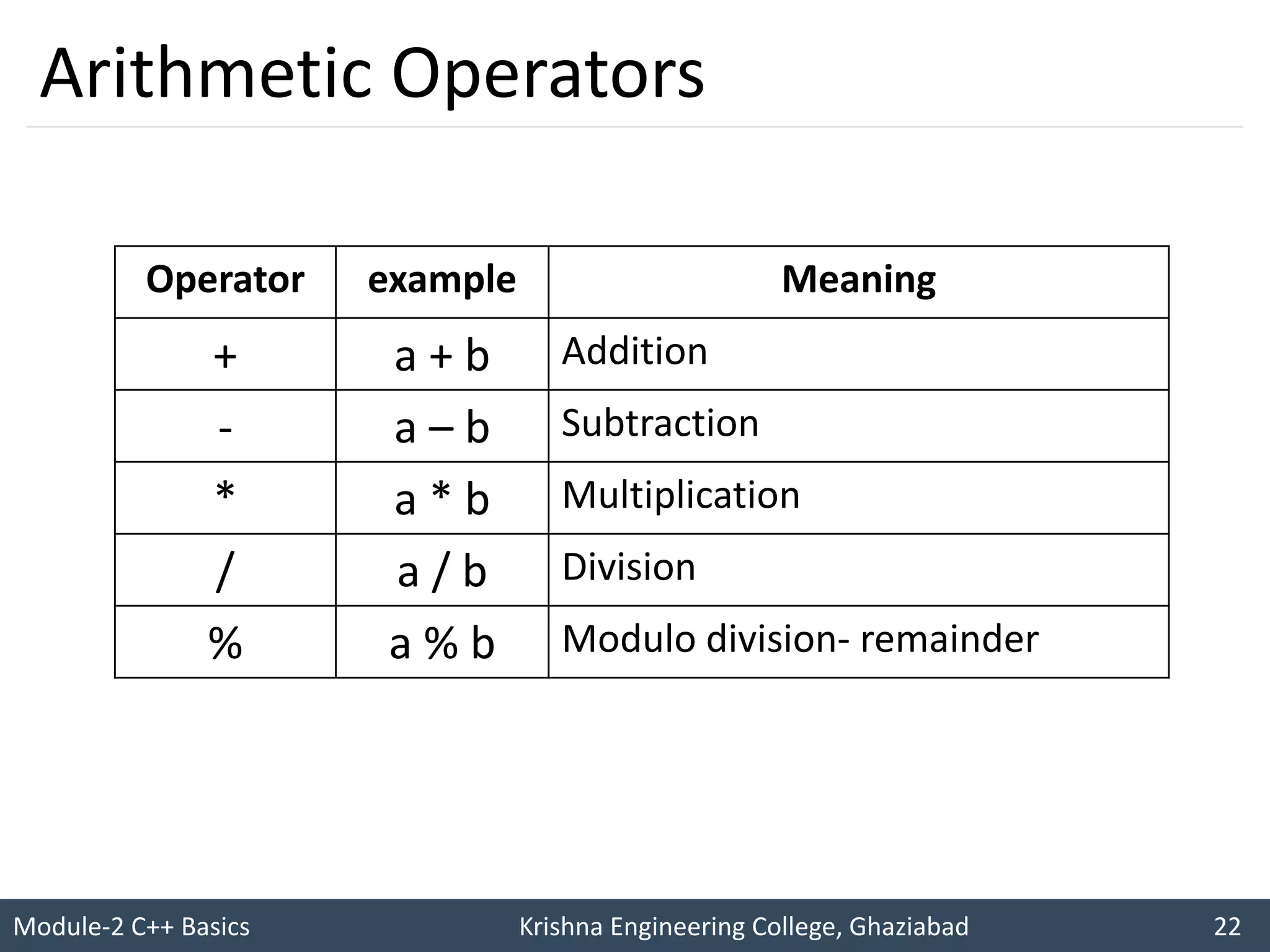 Arithmetic Operators

| Operator | example | Meaning |
|---|---|---|
| + | a + b | Addition |
| - | a – b | Subtraction |
| * | a * b | Multiplication |
| / | a / b | Division |
| % | a % b | Modulo division- remainder |

Module-2 C++ Basics Krishna Engineering College, Ghaziabad 22